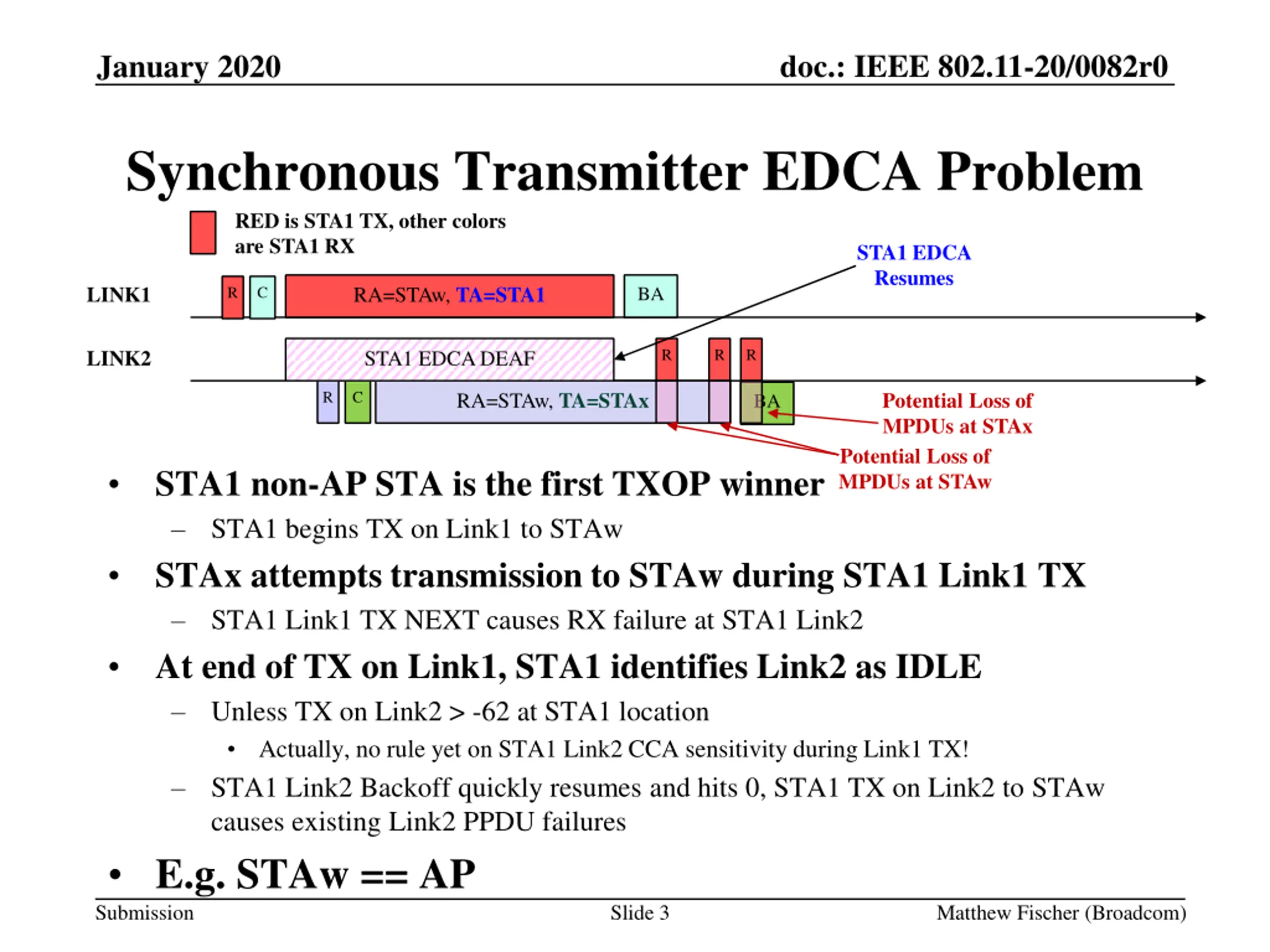 January 2020

doc.: IEEE 802.11-20/0082r0

Synchronous Transmitter EDCA Problem

RED is STA1 TX, other colors are STA1 RX

STA1 EDCA Resumes

LINK1

R

C

RA=STAw, TA=STA1

BA

LINK2

STA1 EDCA DEAF

R

R

R

R

C

RA=STAw, TA=STAx

BA

Potential Loss of MPDUs at STAx

Potential Loss of MPDUs at STAw

• STA1 non-AP STA is the first TXOP winner
– STA1 begins TX on Link1 to STAw
• STAx attempts transmission to STAw during STA1 Link1 TX
– STA1 Link1 TX NEXT causes RX failure at STA1 Link2
• At end of TX on Link1, STA1 identifies Link2 as IDLE
– Unless TX on Link2 > -62 at STA1 location
• Actually, no rule yet on STA1 Link2 CCA sensitivity during Link1 TX!
– STA1 Link2 Backoff quickly resumes and hits 0, STA1 TX on Link2 to STAw causes existing Link2 PPDU failures
• E.g. STAw == AP

Submission

Slide 3

Matthew Fischer (Broadcom)